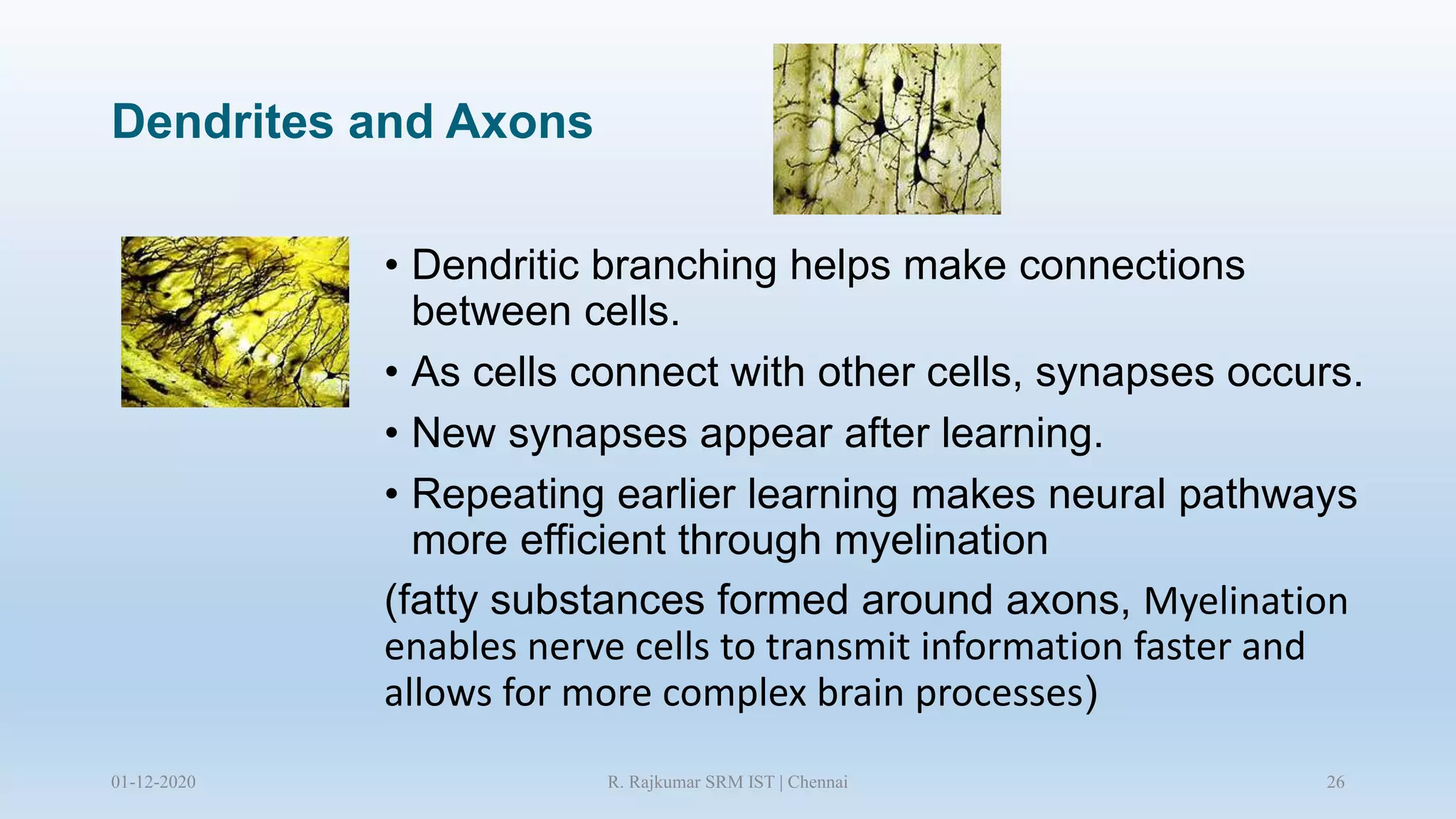 Dendrites and Axons

• Dendritic branching helps make connections between cells.

• As cells connect with other cells, synapses occurs.

• New synapses appear after learning.

• Repeating earlier learning makes neural pathways more efficient through myelination

(fatty substances formed around axons, Myelination enables nerve cells to transmit information faster and allows for more complex brain processes)

01-12-2020

R. Rajkumar SRM IST | Chennai

26